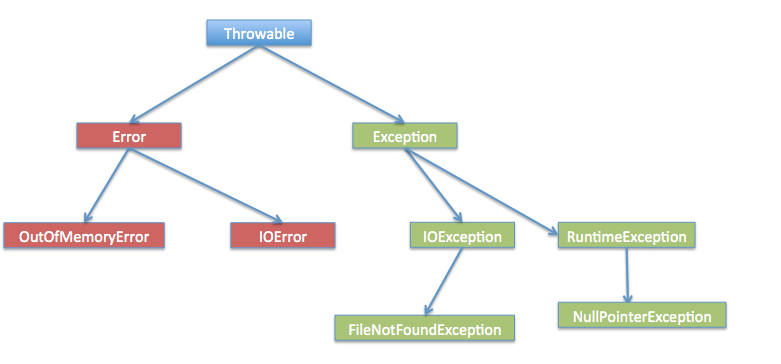 Throwable

Error

Exception

OutOfMemoryError

IOError

IOException

RuntimeException

FileNotFoundException

NullPointerException